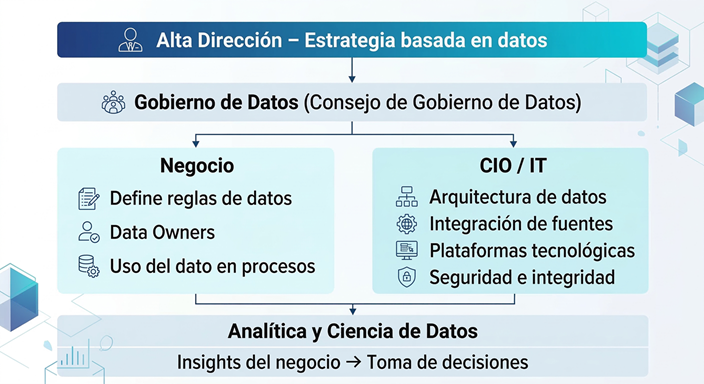 Alta Dirección – Estrategia basada en datos

Gobierno de Datos (Consejo de Gobierno de Datos)

Negocio

Define reglas de datos

Data Owners

Uso del dato en procesos

CIO / IT

Arquitectura de datos

Integración de fuentes

Plataformas tecnológicas

Seguridad e integridad

Analítica y Ciencia de Datos

Insights del negocio → Toma de decisiones